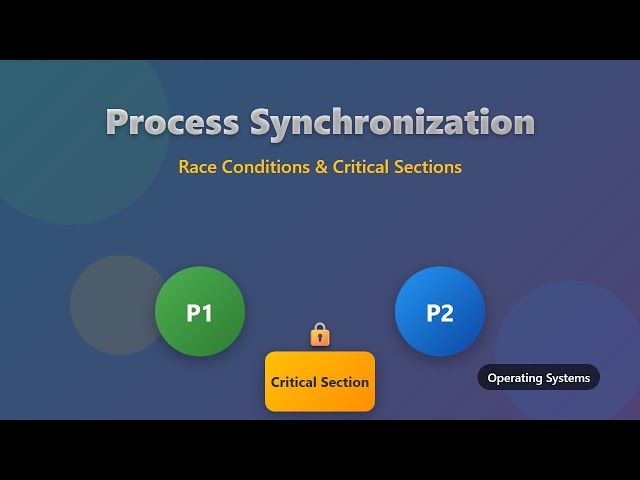 Process Synchronization

Race Conditions & Critical Sections

P1

P2

Critical Section

Operating Systems